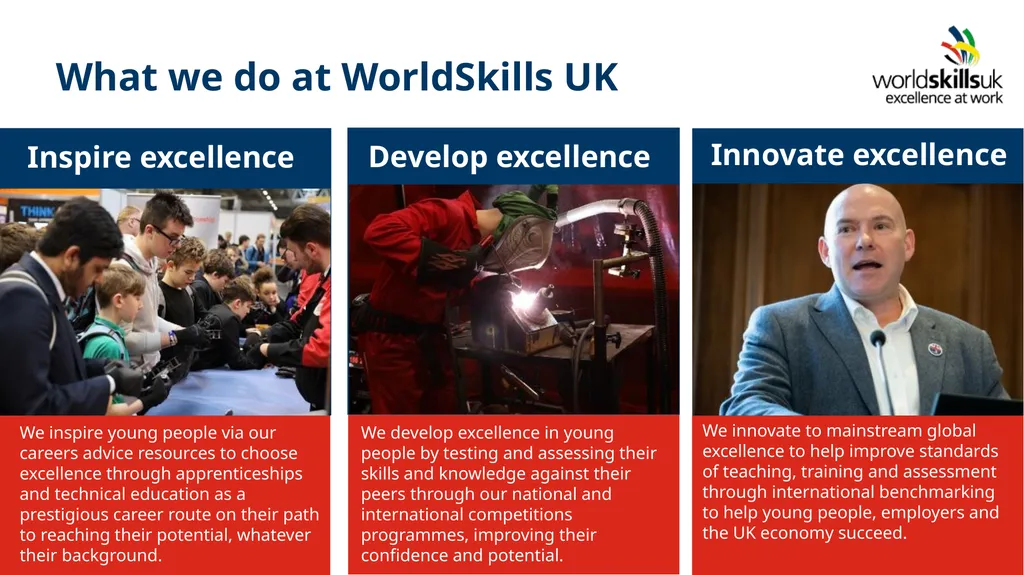 What we do at WorldSkills UK

worldskillsuk
excellence at work

Inspire excellence

THINK

We inspire young people via our careers advice resources to choose excellence through apprenticeships and technical education as a prestigious career route on their path to reaching their potential, whatever their background.

Develop excellence

We develop excellence in young people by testing and assessing their skills and knowledge against their peers through our national and international competitions programmes, improving their confidence and potential.

Innovate excellence

We innovate to mainstream global excellence to help improve standards of teaching, training and assessment through international benchmarking to help young people, employers and the UK economy succeed.